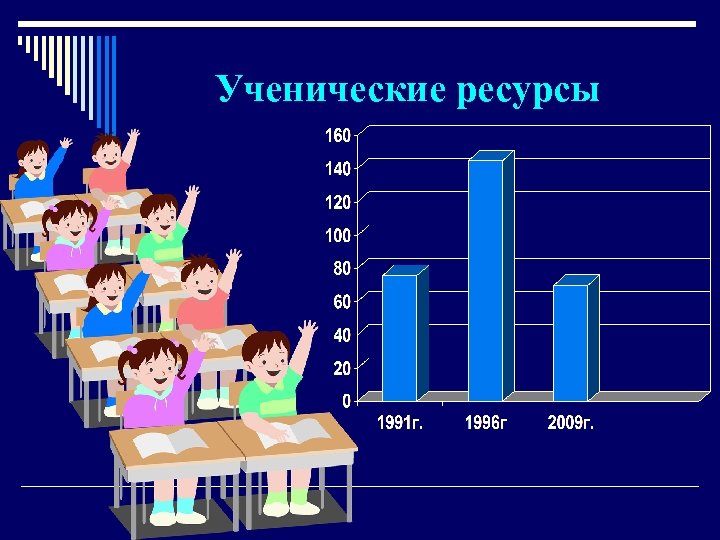 Ученические ресурсы

160
140
120
100
80
60
40
20
0

1991г.
1996г
2009г.